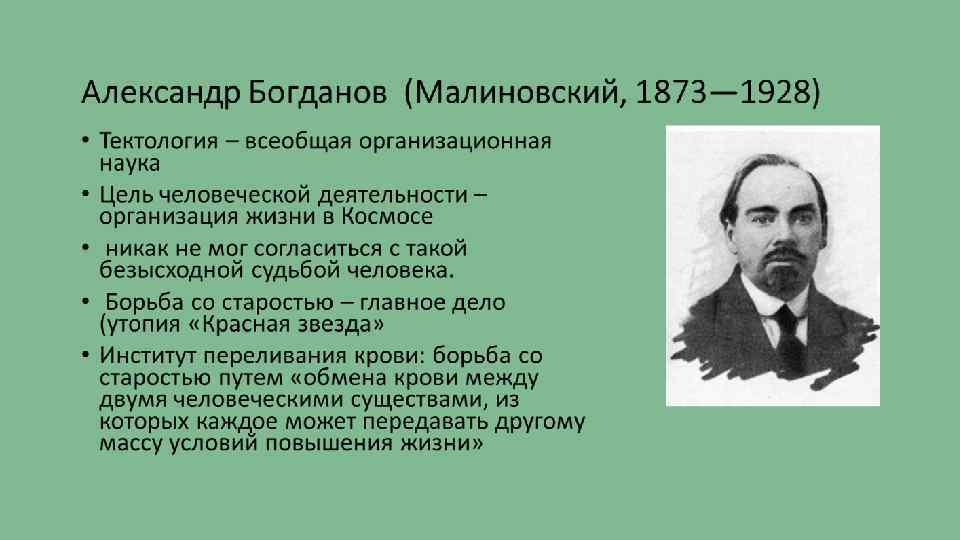 Александр Богданов (Малиновский, 1873—1928)

• Тектология – всеобщая организационная наука
• Цель человеческой деятельности – организация жизни в Космосе
• никак не мог согласиться с такой безысходной судьбой человека.
• Борьба со старостью – главное дело (утопия «Красная звезда»
• Институт переливания крови: борьба со старостью путем «обмена крови между двумя человеческими существами, из которых каждое может передавать другому массу условий повышения жизни»